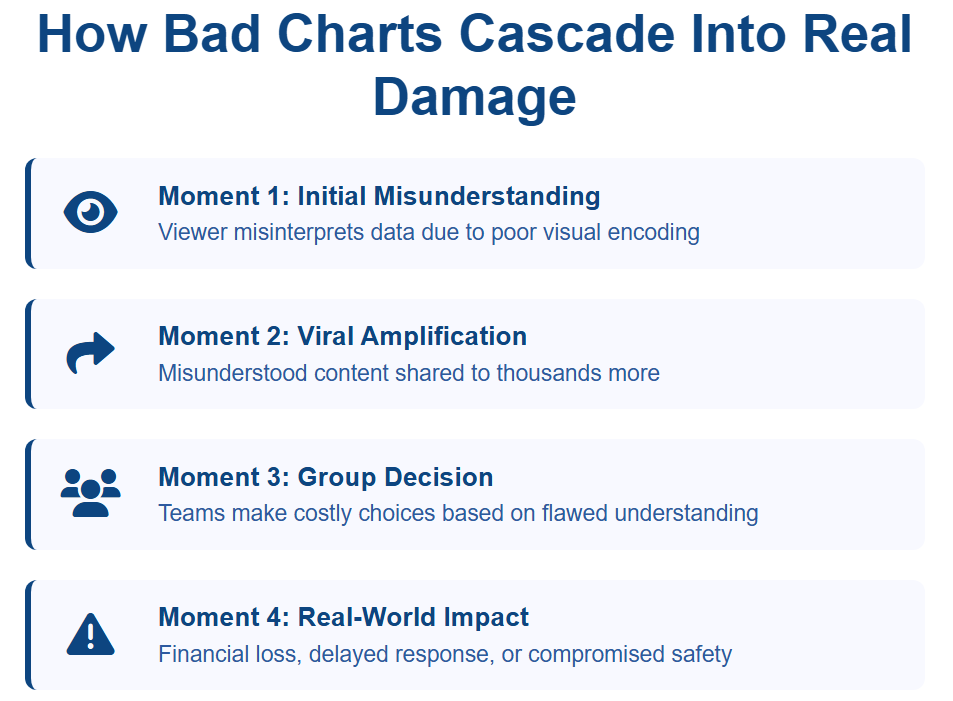 How Bad Charts Cascade Into Real Damage

Moment 1: Initial Misunderstanding
Viewer misinterprets data due to poor visual encoding

Moment 2: Viral Amplification
Misunderstood content shared to thousands more

Moment 3: Group Decision
Teams make costly choices based on flawed understanding

Moment 4: Real-World Impact
Financial loss, delayed response, or compromised safety